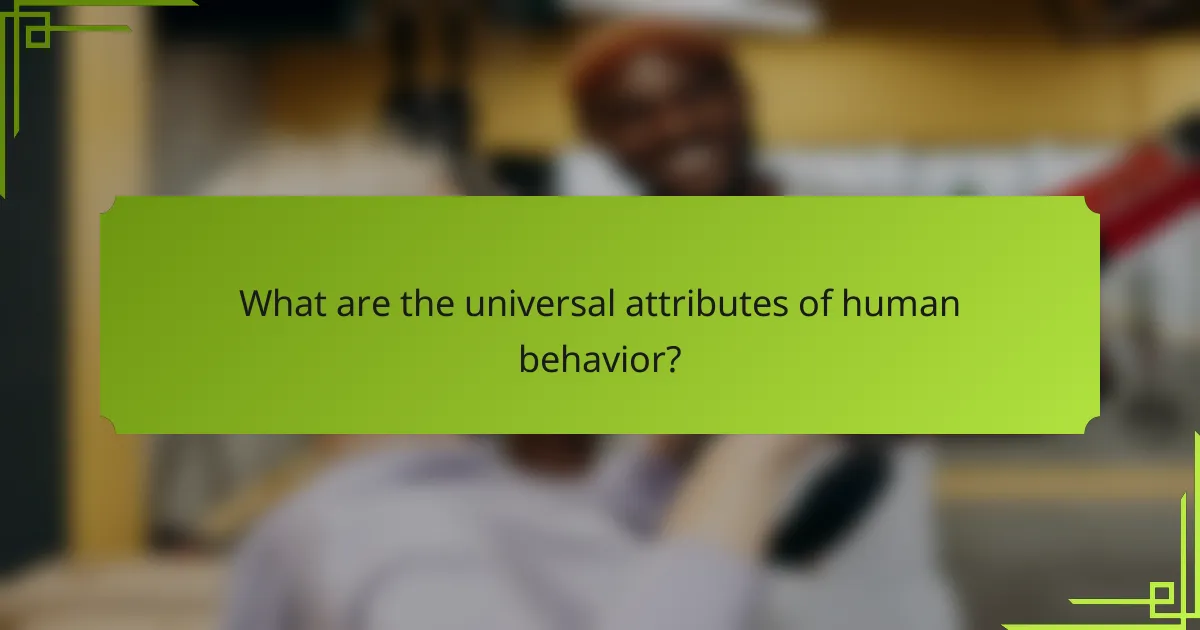 What are the universal attributes of human behavior?